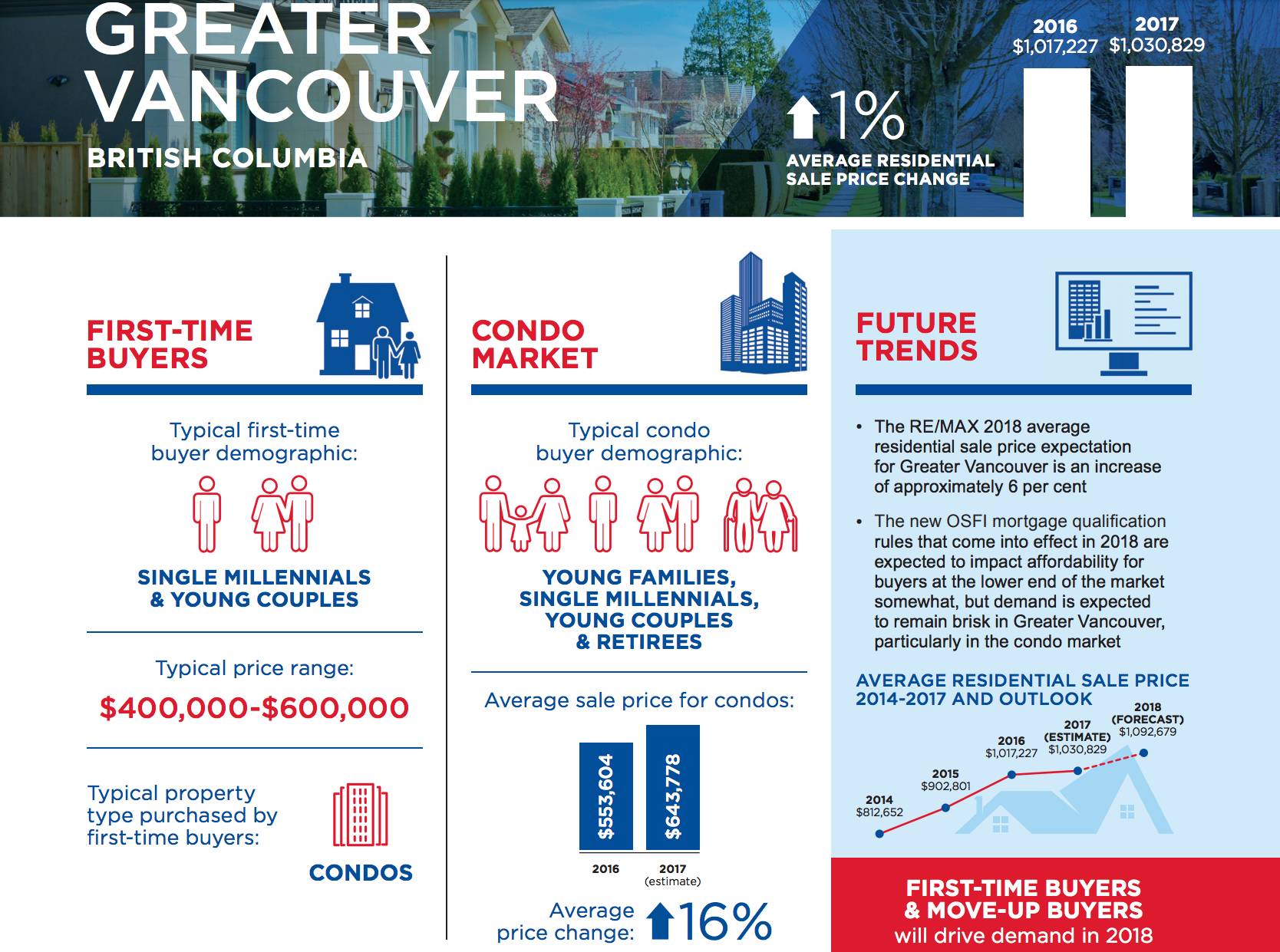 GREATER VANCOUVER

BRITISH COLUMBIA

1%

AVERAGE RESIDENTIAL SALE PRICE CHANGE

2016
$1,017,227

2017
$1,030,829

FIRST-TIME BUYERS

Typical first-time buyer demographic:

SINGLE MILLENNIALS & YOUNG COUPLES

Typical price range:

$400,000-$600,000

Typical property type purchased by first-time buyers:

CONDOS

CONDO MARKET

Typical condo buyer demographic:

YOUNG FAMILIES, SINGLE MILLENNIALS, YOUNG COUPLES & RETIREES

Average sale price for condos:

$553,604

$643,778

2016

2017 (estimate)

Average price change: 16%

FUTURE TRENDS

• The RE/MAX 2018 average residential sale price expectation for Greater Vancouver is an increase of approximately 6 per cent

• The new OSFI mortgage qualification rules that come into effect in 2018 are expected to impact affordability for buyers at the lower end of the market somewhat, but demand is expected to remain brisk in Greater Vancouver, particularly in the condo market

AVERAGE RESIDENTIAL SALE PRICE 2014-2017 AND OUTLOOK

2014
$812,652

2015
$902,801

2016
$1,017,227

2017 (ESTIMATE)
$1,030,829

2018 (FORECAST)
$1,092,679

FIRST-TIME BUYERS & MOVE-UP BUYERS will drive demand in 2018